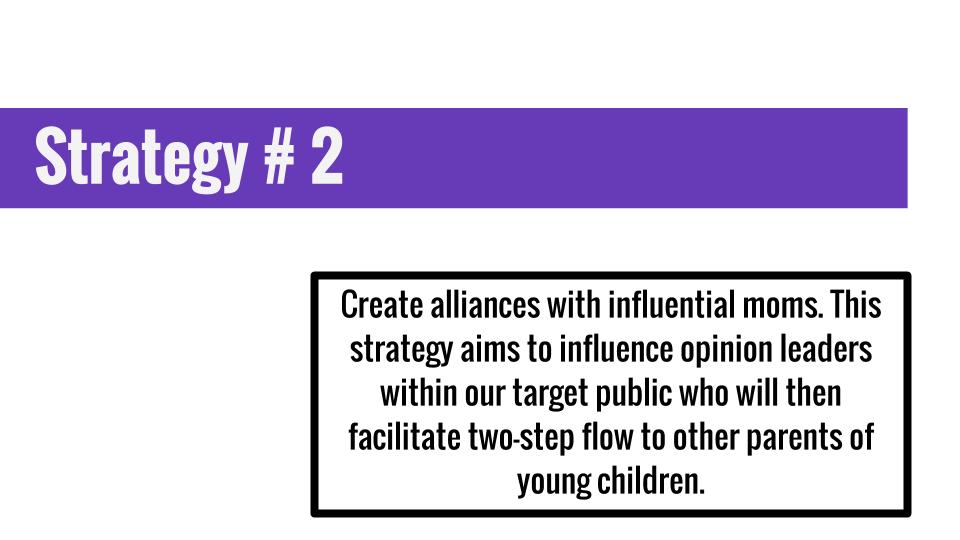 Strategy # 2

Create alliances with influential moms. This strategy aims to influence opinion leaders within our target public who will then facilitate two-step flow to other parents of young children.